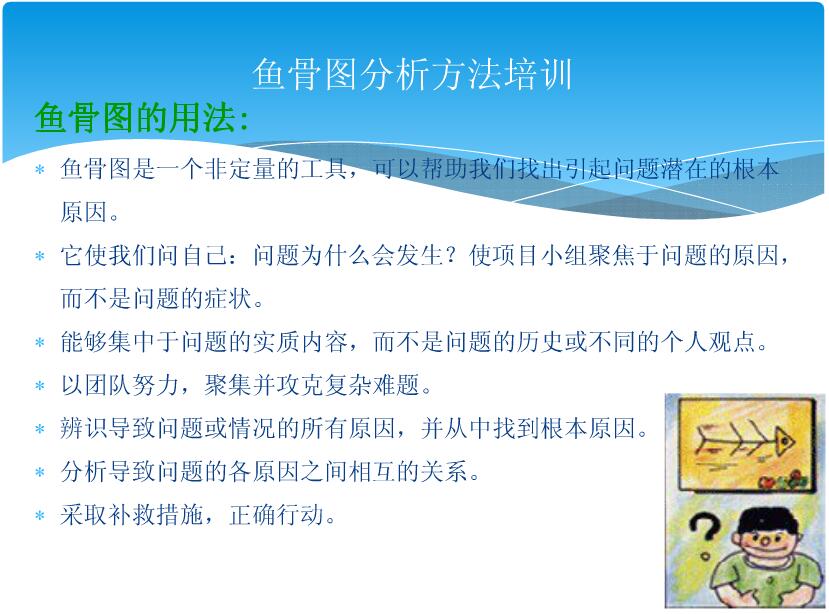 鱼骨图分析方法培训

鱼骨图的用法:

* 鱼骨图是一个非定量的工具，可以帮助我们找出引起问题潜在的根本原因。
* 它使我们问自己：问题为什么会发生？使项目小组聚焦于问题的原因，而不是问题的症状。
* 能够集中于问题的实质内容，而不是问题的历史或不同的个人观点。
* 以团队努力，聚集并攻克复杂难题。
* 辨识导致问题或情况的所有原因，并从中找到根本原因。
* 分析导致问题的各原因之间相互的关系。
* 采取补救措施，正确行动。

?